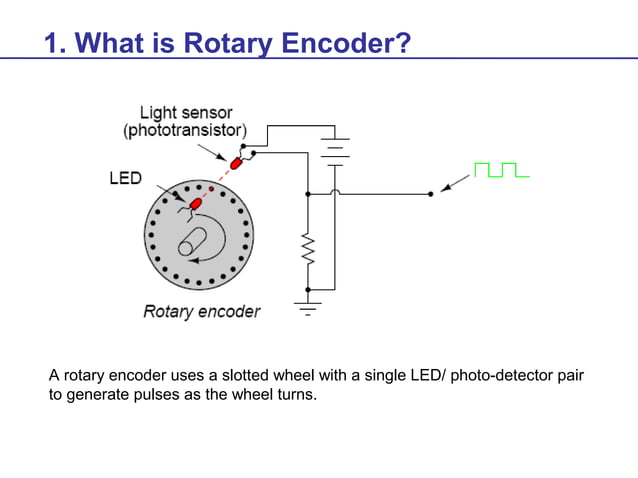 1. What is Rotary Encoder?

Light sensor
(phototransistor)

LED

Rotary encoder

A rotary encoder uses a slotted wheel with a single LED/ photo-detector pair to generate pulses as the wheel turns.